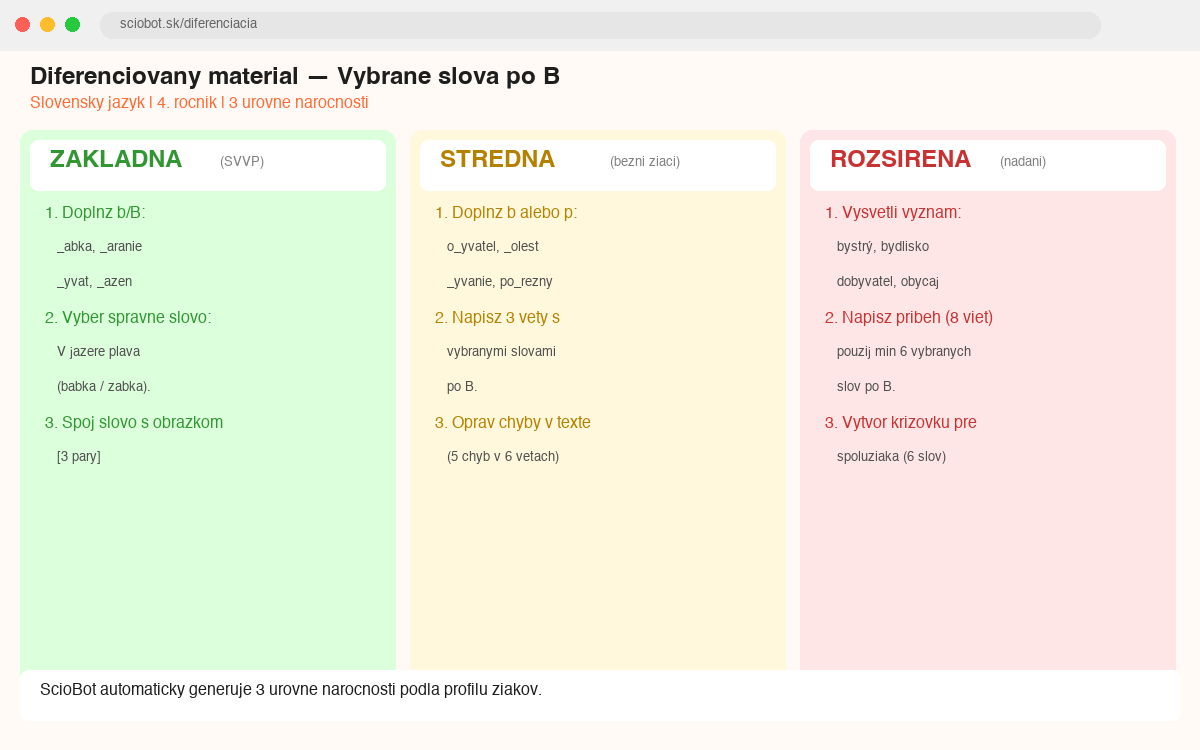 sciobot.sk/diferenciacia

Diferenciovany material — Vybrane slova po B

Slovensky jazyk | 4. rocnik | 3 urovne narocnosti

ZAKLADNA (SVVP)

1. Doplnz b/B:

_abka, _aranie

_yvat, _azen

2. Vyber spravne slovo:

V jazere plava

(babka / zabka).

3. Spoj slovo s obrazkom

[3 pary]

STREDNA (bezni ziaci)

1. Doplnz b alebo p:

o_yvatel, _olest

_yvanie, po_rezny

2. Napisz 3 vety s

vybranymi slovami

po B.

3. Oprav chyby v texte

(5 chyb v 6 vetach)

ROZSIRENA (nadani)

1. Vysvetli vyznam:

bystrý, bydlisko

dobyvatel, obycaj

2. Napisz pribeh (8 viet)

pouzij min 6 vybranych

slov po B.

3. Vytvor krizovku pre

spoluziaka (6 slov)

ScioBot automaticky generuje 3 urovne narocnosti podla profilu ziakov.